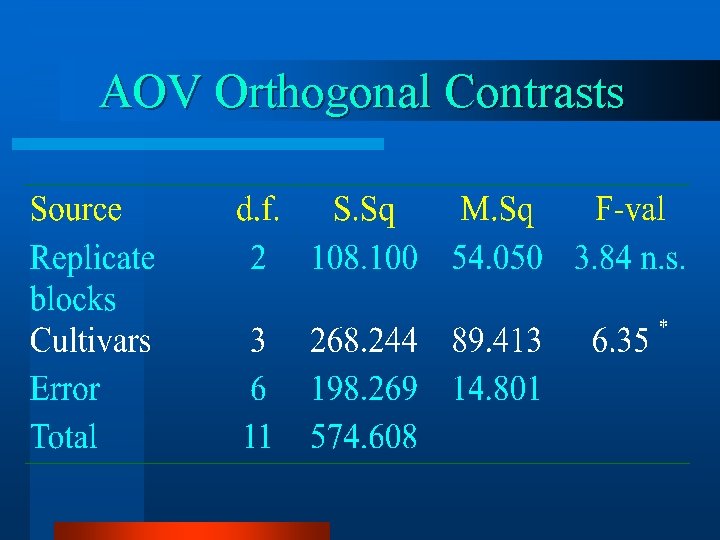 AOV Orthogonal Contrasts

| Source | d.f. | S.Sq | M.Sq | F-val |
|---|---|---|---|---|
| Replicate blocks | 2 | 108.100 | 54.050 | 3.84 n.s. |
| Cultivars | 3 | 268.244 | 89.413 | 6.35 * |
| Error | 6 | 198.269 | 14.801 | |
| Total | 11 | 574.608 | | |